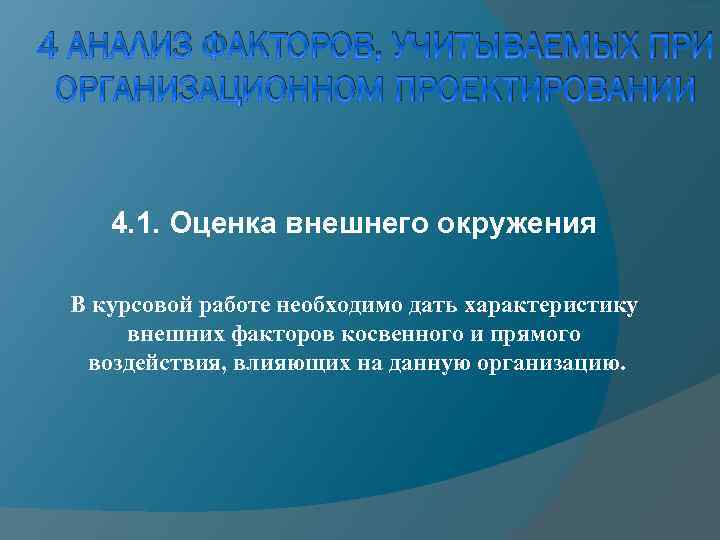 4 АНАЛИЗ ФАКТОРОВ, УЧИТЫВАЕМЫХ ПРИ ОРГАНИЗАЦИОННОМ ПРОЕКТИРОВАНИИ

4.1. Оценка внешнего окружения

В курсовой работе необходимо дать характеристику внешних факторов косвенного и прямого воздействия, влияющих на данную организацию.